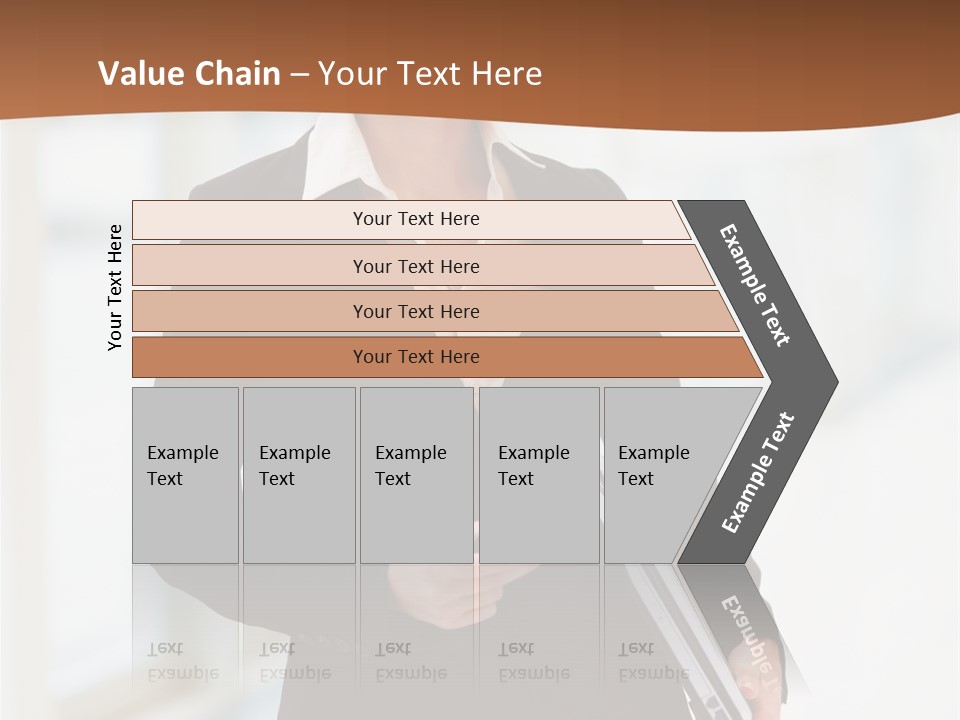 Value Chain – Your Text Here

Your Text Here

Your Text Here

Your Text Here

Your Text Here

Your Text Here

Example Text

Example Text

Example Text

Example Text

Example Text

Example Text

Example Text